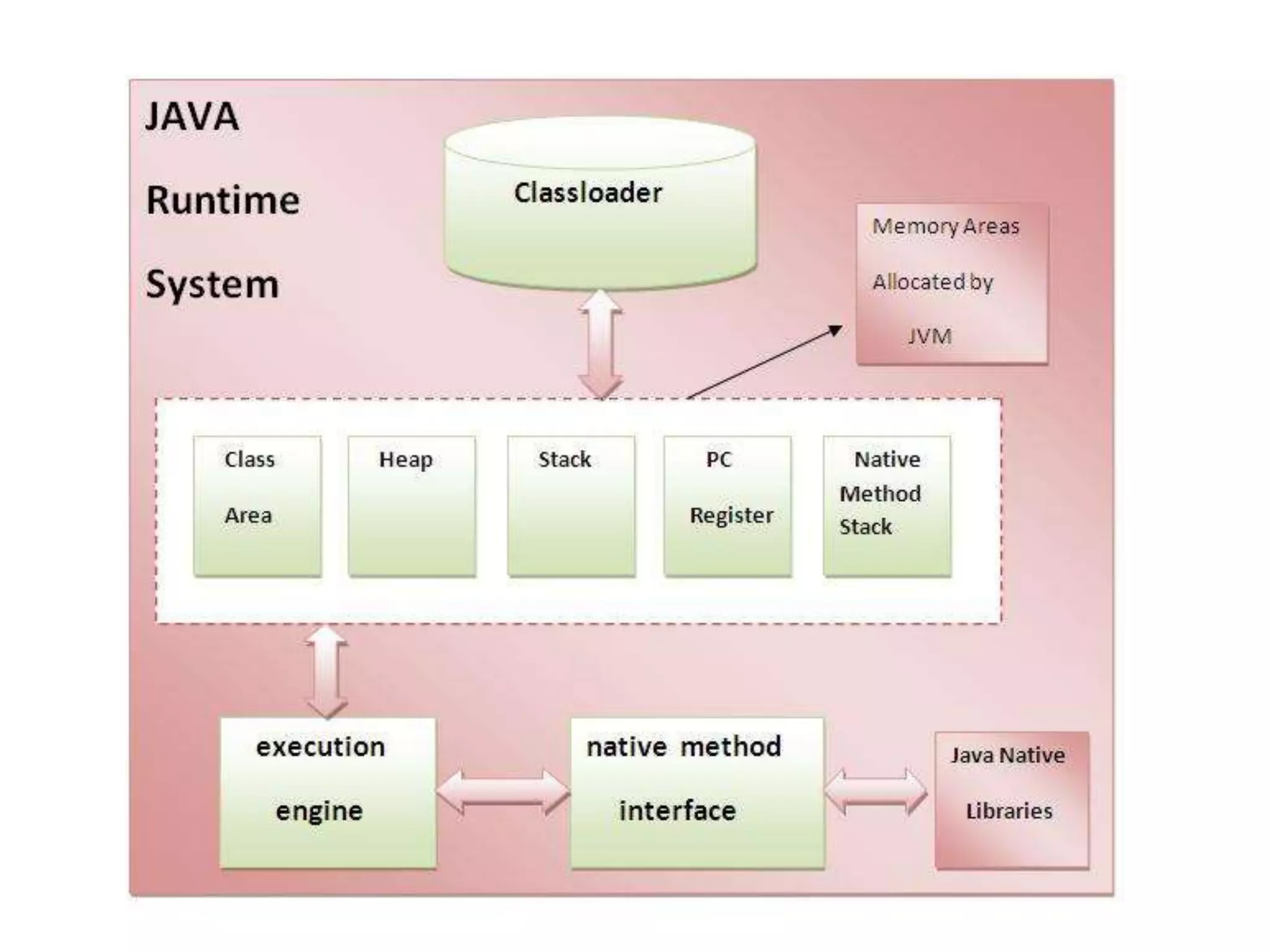 JAVA

Runtime

System

Classloader

Memory Areas

Allocated by

JVM

Class

Area

Heap

Stack

PC

Register

Native Method Stack

execution

engine

native method

interface

Java Native

Libraries